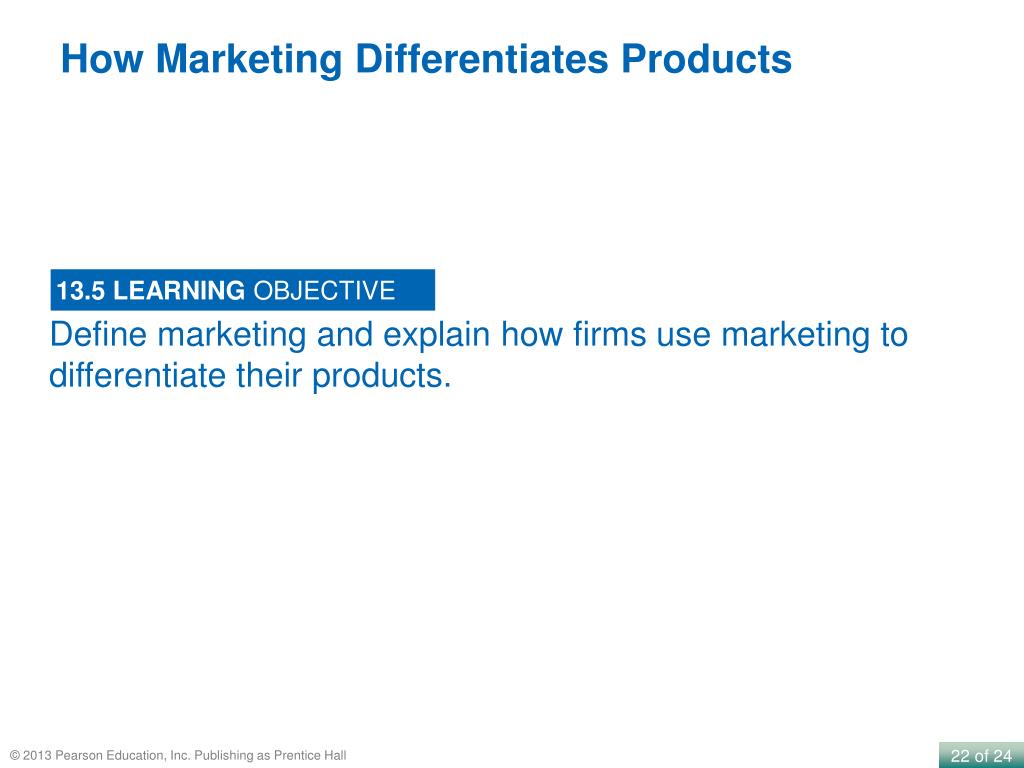 How Marketing Differentiates Products

13.5 LEARNING OBJECTIVE

Define marketing and explain how firms use marketing to differentiate their products.

© 2013 Pearson Education, Inc. Publishing as Prentice Hall

22 of 24